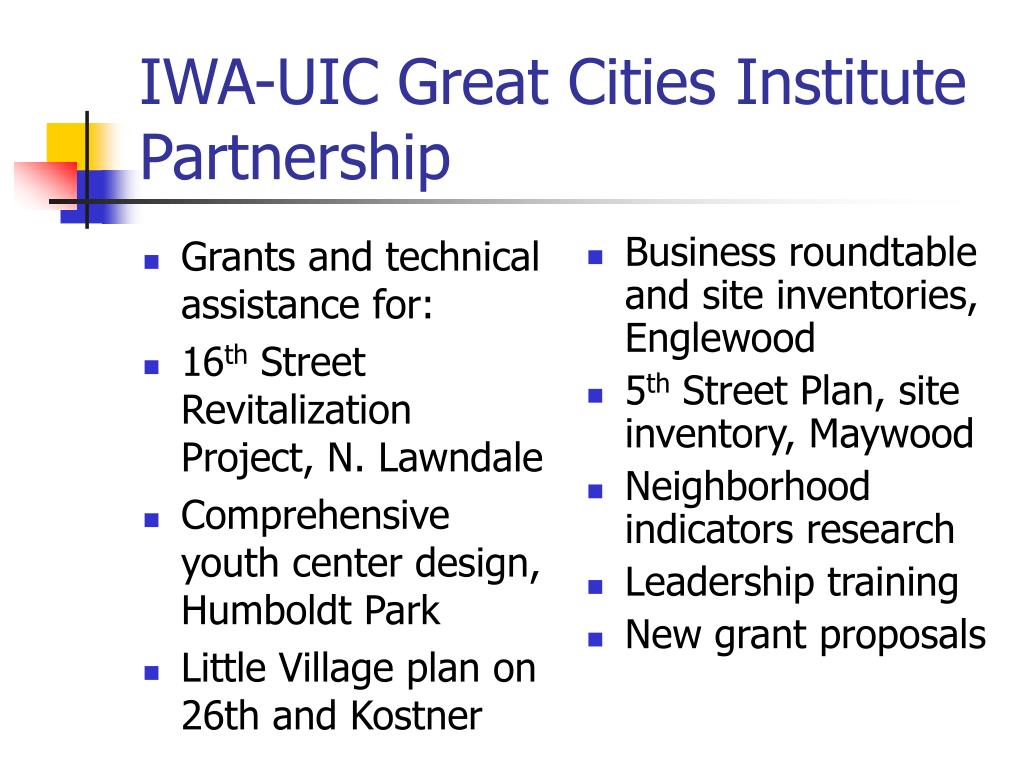 IWA-UIC Great Cities Institute Partnership

- Grants and technical assistance for:
- 16$^{th}$ Street Revitalization Project, N. Lawndale
- Comprehensive youth center design, Humboldt Park
- Little Village plan on 26th and Kostner

- Business roundtable and site inventories, Englewood
- 5$^{th}$ Street Plan, site inventory, Maywood
- Neighborhood indicators research
- Leadership training
- New grant proposals